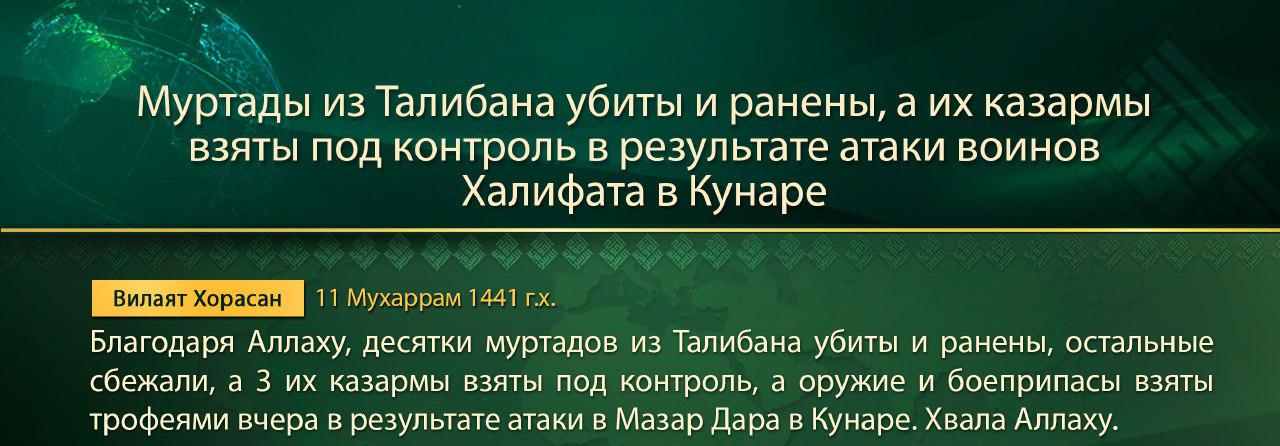 Муртады из Талибана убиты и ранены, а их казармы взяты под контроль в результате атаки воинов Халифата в Кунаре

Вилаят Хорасан 11 Мухаррам 1441 г.х.

Благодаря Аллаху, десятки муртадов из Талибана убиты и ранены, остальные сбежали, а 3 их казармы взяты под контроль, а оружие и боеприпасы взяты трофеями вчера в результате атаки в Мазар Дара в Кунаре. Хвала Аллаху.